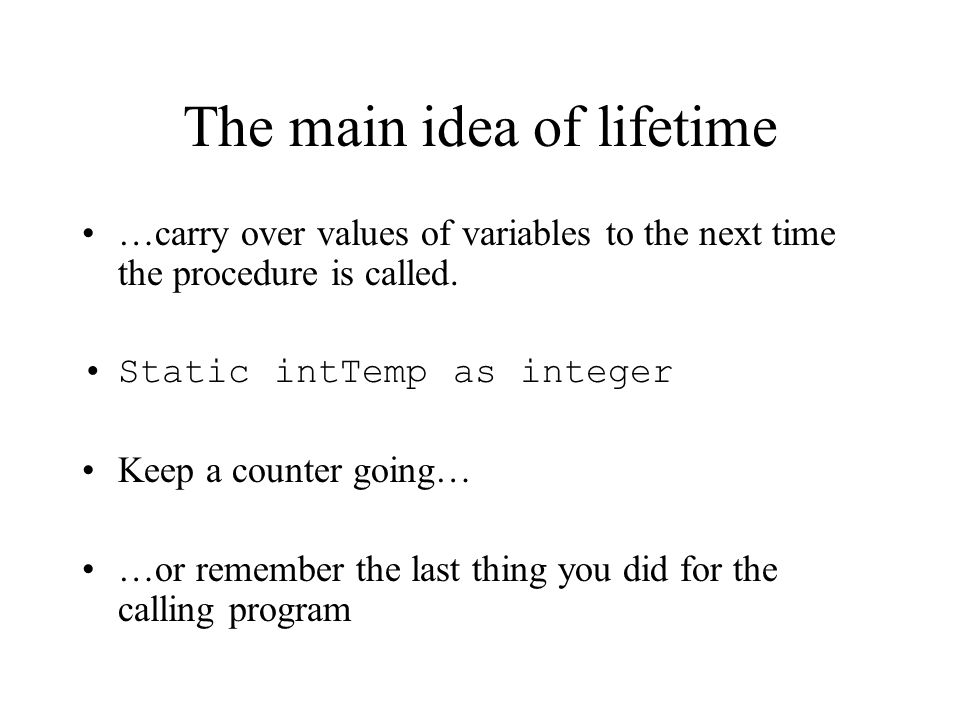 The main idea of lifetime

• …carry over values of variables to the next time the procedure is called.

• Static intTemp as integer

• Keep a counter going…

• …or remember the last thing you did for the calling program